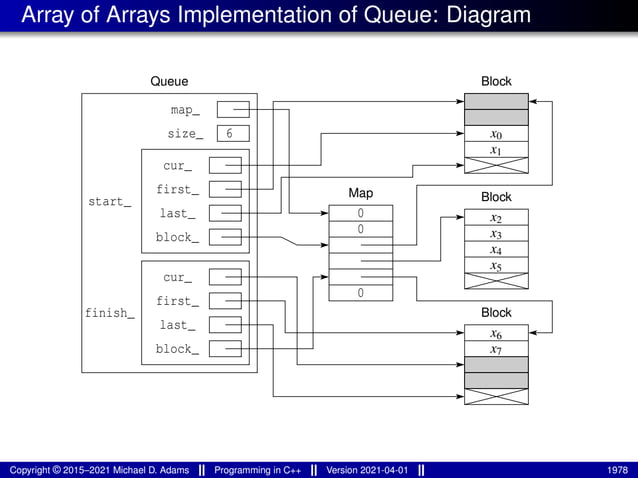 Array of Arrays Implementation of Queue: Diagram

Queue

map_

size_ 6

start_

cur_

first_

last_

block_

finish_

cur_

first_

last_

block_

Map

0

0

0

Block

$x_0$

$x_1$

Block

$x_2$

$x_3$

$x_4$

$x_5$

Block

$x_6$

$x_7$

Copyright © 2015–2021 Michael D. Adams || Programming in C++ || Version 2021-04-01 || 1978